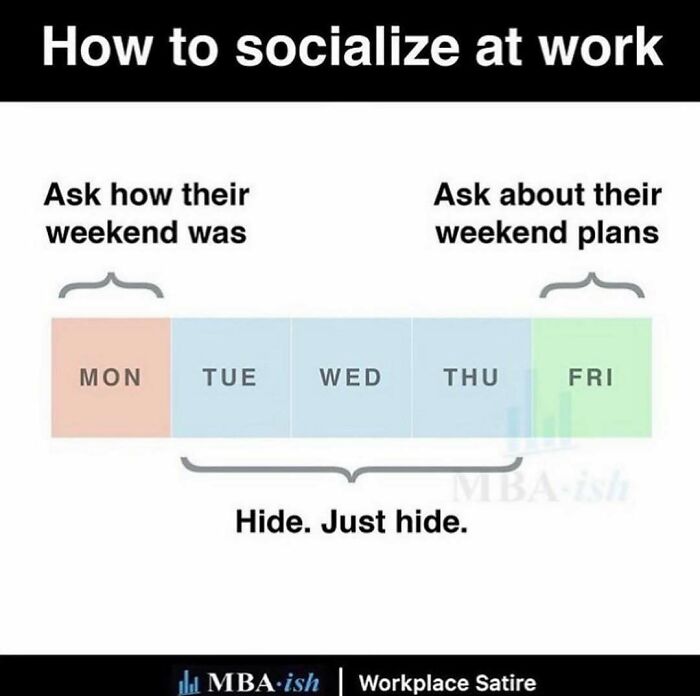 How to socialize at work

Ask how their weekend was

Ask about their weekend plans

MON

TUE

WED

THU

FRI

MBA·ish

Hide. Just hide.

MBA·ish | Workplace Satire